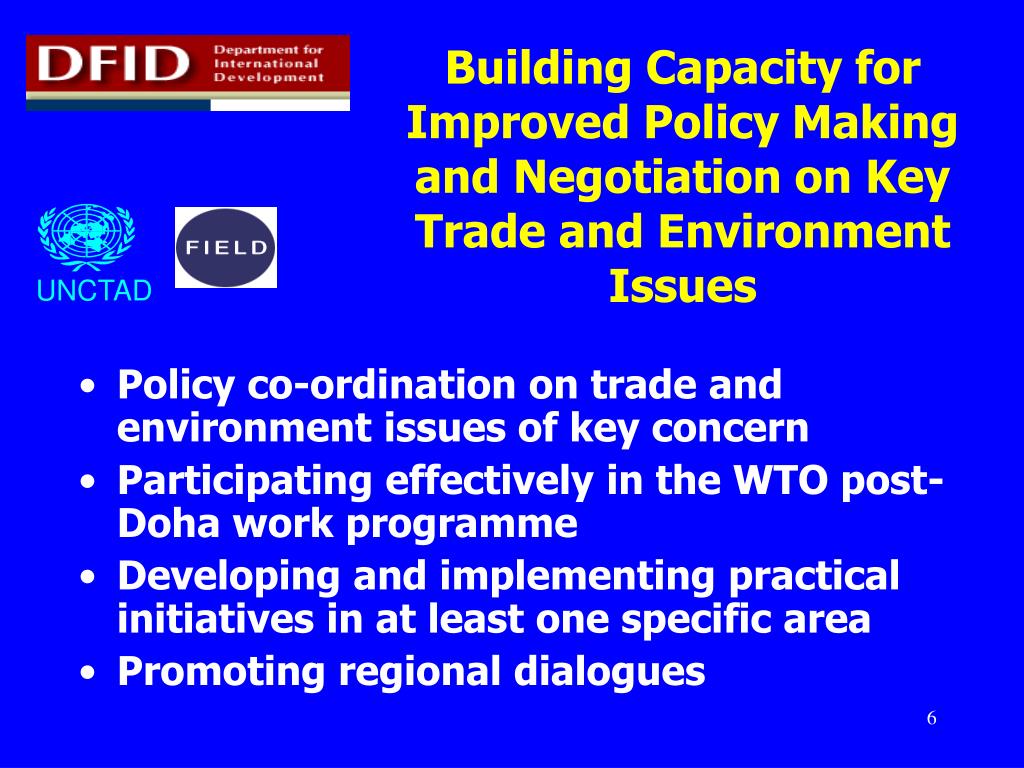 DFID Department for International Development

UNCTAD

FIELD

Building Capacity for Improved Policy Making and Negotiation on Key Trade and Environment Issues

• Policy co-ordination on trade and environment issues of key concern
• Participating effectively in the WTO post-Doha work programme
• Developing and implementing practical initiatives in at least one specific area
• Promoting regional dialogues

6